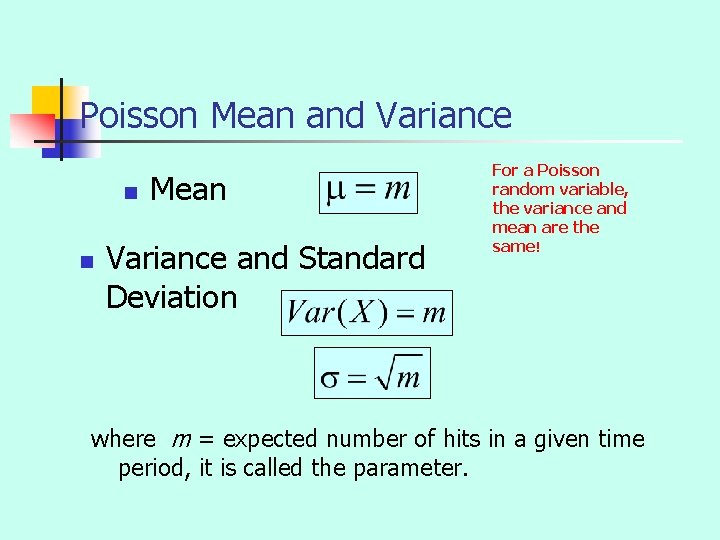 Poisson Mean and Variance

Mean $\mu = m$

For a Poisson random variable, the variance and mean are the same!

Variance and Standard Deviation $Var(X) = m$

$\sigma = \sqrt{m}$

where $m$ = expected number of hits in a given time period, it is called the parameter.